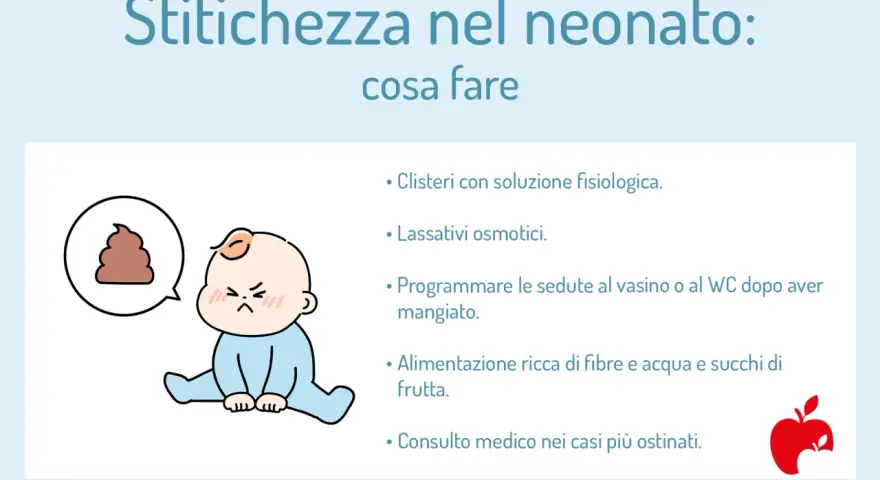 Stitichezza nel neonato:
cosa fare

• Clisteri con soluzione fisiologica.

• Lassativi osmotici.

• Programmare le sedute al vasino o al WC dopo aver mangiato.

• Alimentazione ricca di fibre e acqua e succhi di frutta.

• Consulto medico nei casi più ostinati.